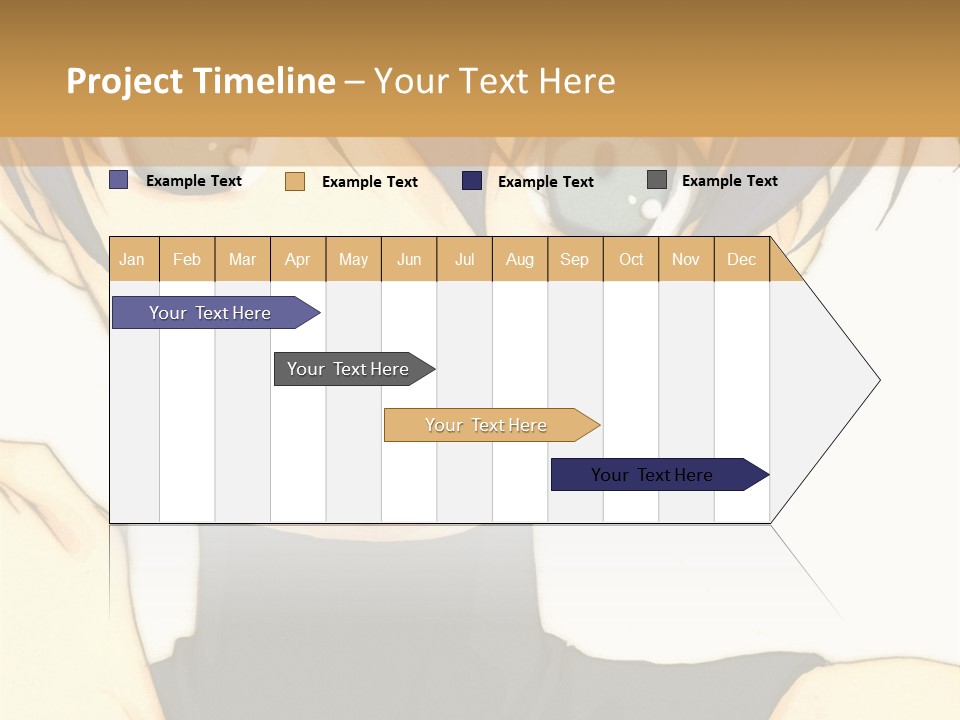 Project Timeline – Your Text Here

Example Text
Example Text
Example Text
Example Text

| Jan | Feb | Mar | Apr | May | Jun | Jul | Aug | Sep | Oct | Nov | Dec |
|---|---|---|---|---|---|---|---|---|---|---|---|

Your Text Here

Your Text Here

Your Text Here

Your Text Here